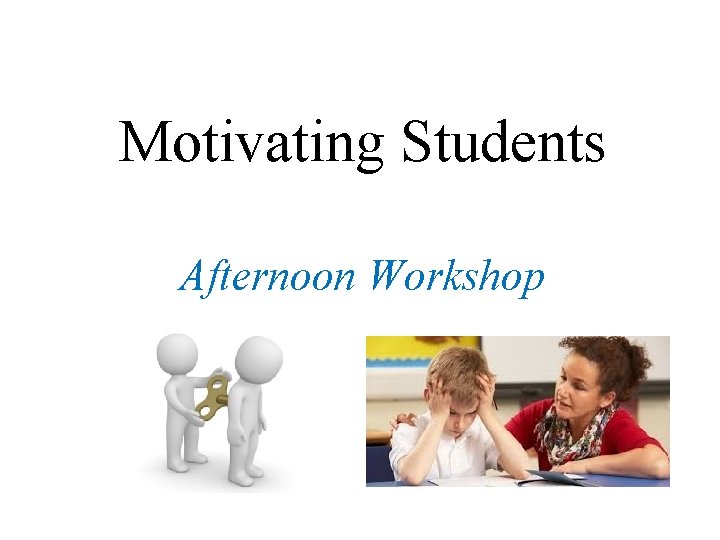 Motivating Students

Afternoon Workshop